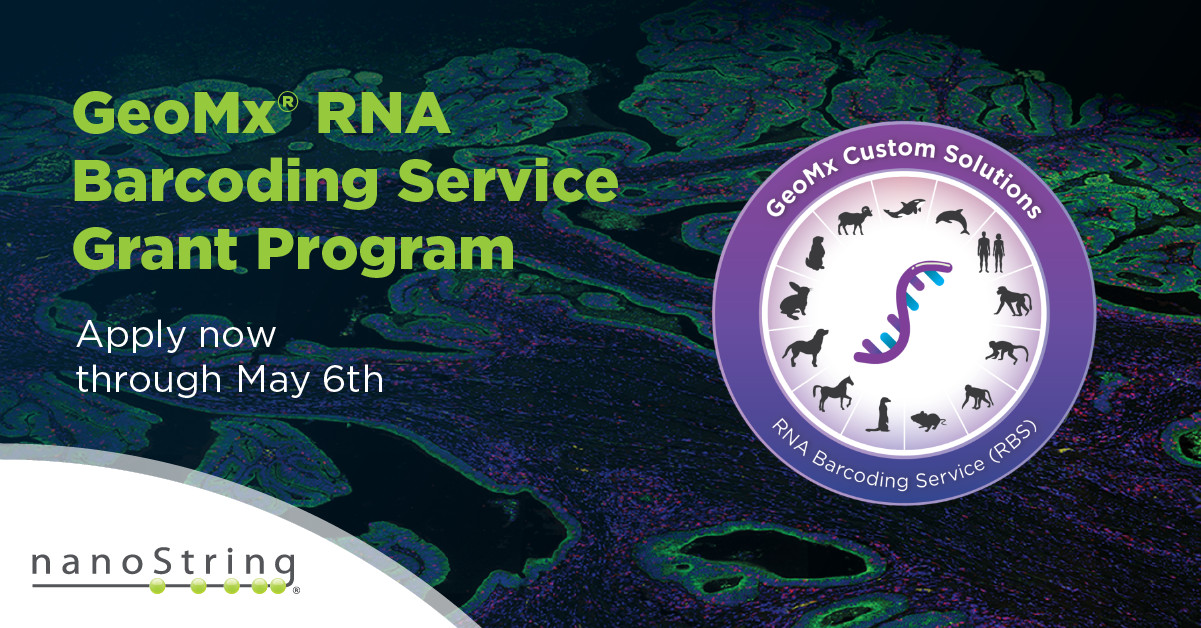 GeoMx® RNA Barcoding Service Grant Program

Apply now through May 6th

GeoMx Custom Solutions

RNA Barcoding Service (RBS)

nanoString®